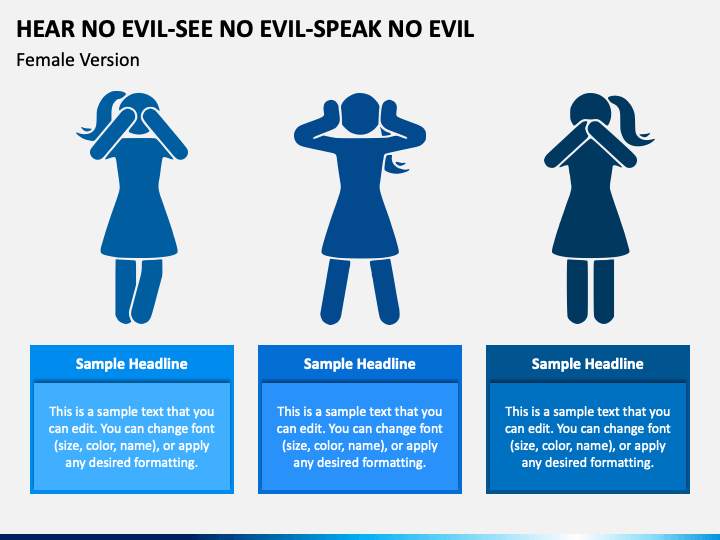 HEAR NO EVIL-SEE NO EVIL-SPEAK NO EVIL

Female Version

Sample Headline

This is a sample text that you can edit. You can change font (size, color, name), or apply any desired formatting.

Sample Headline

This is a sample text that you can edit. You can change font (size, color, name), or apply any desired formatting.

Sample Headline

This is a sample text that you can edit. You can change font (size, color, name), or apply any desired formatting.